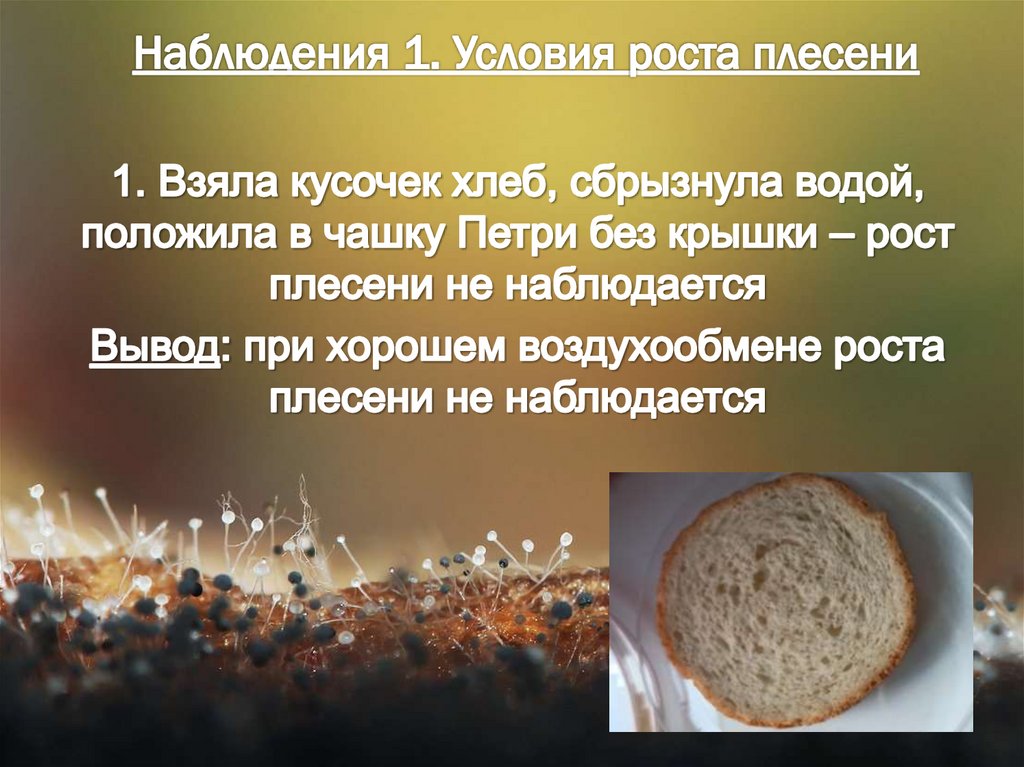 Наблюдения 1. Условия роста плесени

1. Взяла кусочек хлеб, сбрызнула водой, положила в чашку Петри без крышки – рост плесени не наблюдается

Вывод: при хорошем воздухообмене роста плесени не наблюдается